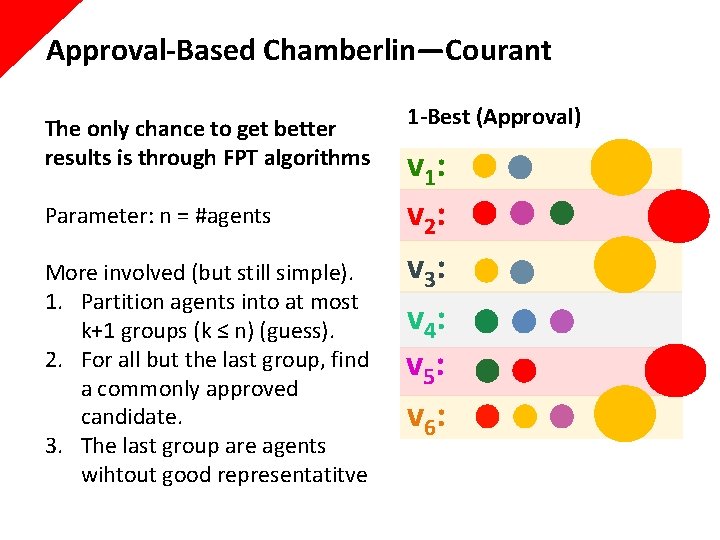 Approval-Based Chamberlin—Courant

The only chance to get better results is through FPT algorithms

Parameter: n = #agents

More involved (but still simple).
1. Partition agents into at most k+1 groups (k ≤ n) (guess).
2. For all but the last group, find a commonly approved candidate.
3. The last group are agents wihtout good representatitve

1-Best (Approval)

$v_1$:
$v_2$:
$v_3$:
$v_4$:
$v_5$:
$v_6$: